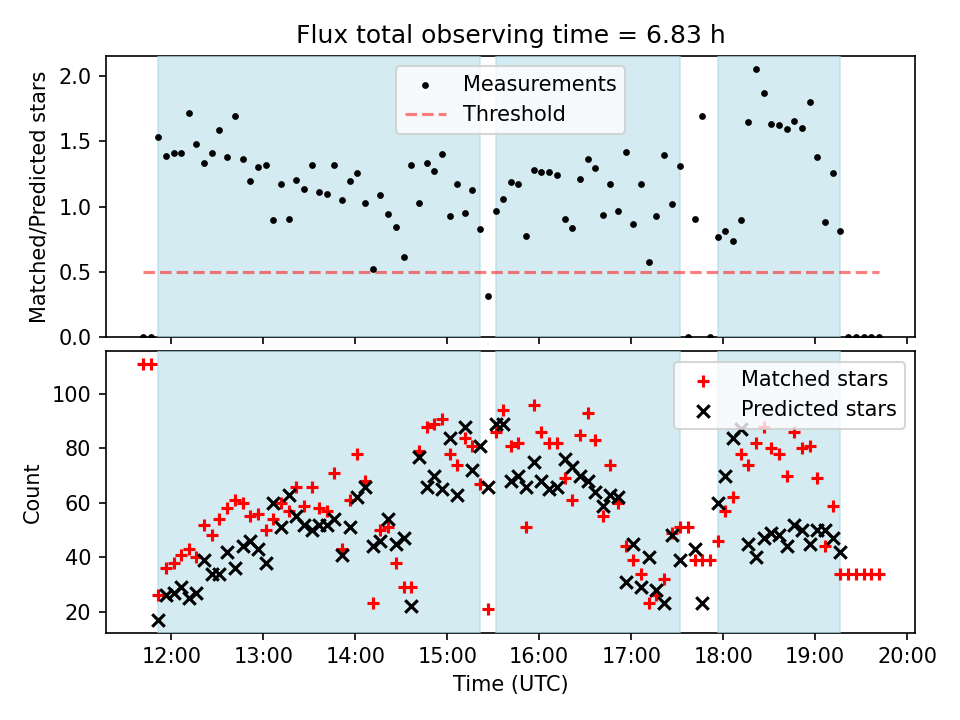 Flux total observing time = 6.83 h

Matched/Predicted stars

2.0
1.5
1.0
0.5
0.0

Measurements
Threshold

Count

100
80
60
40
20

Matched stars
Predicted stars

12:00 13:00 14:00 15:00 16:00 17:00 18:00 19:00 20:00

Time (UTC)